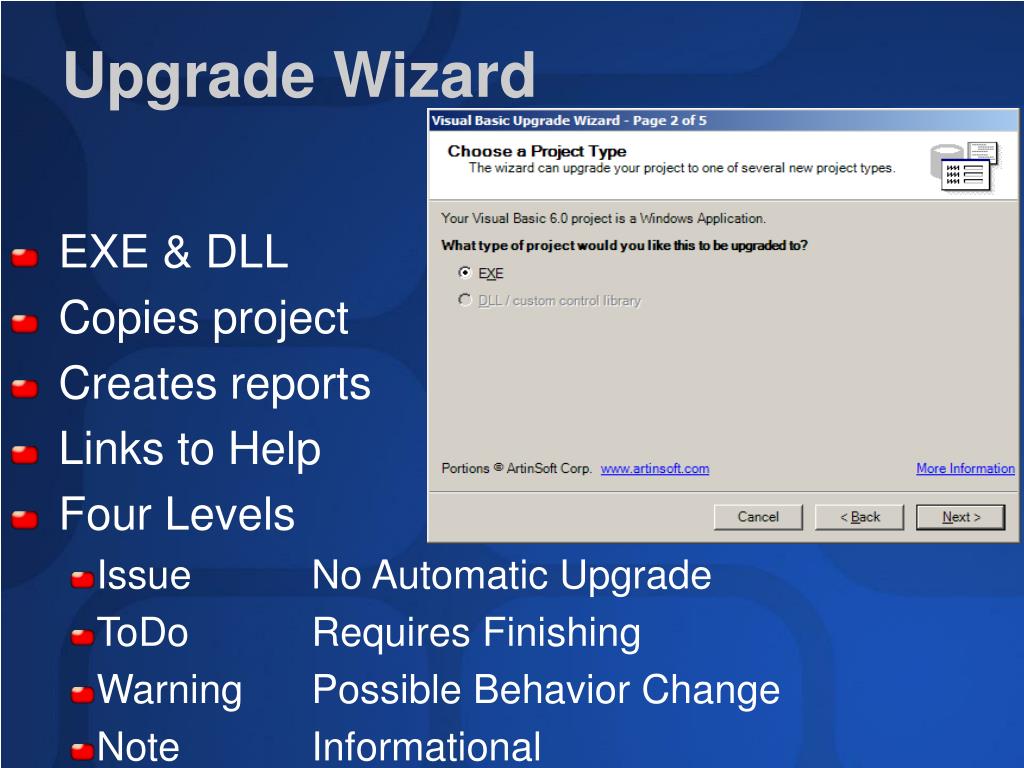 Upgrade Wizard

Visual Basic Upgrade Wizard - Page 2 of 5

Choose a Project Type
The wizard can upgrade your project to one of several new project types.

Your Visual Basic 6.0 project is a Windows Application.

What type of project would you like this to be upgraded to?

EXE

DLL / custom control library

Portions © ArtinSoft Corp. www.artinsoft.com

More Information

Cancel

< Back

Next >

EXE & DLL
Copies project
Creates reports
Links to Help
Four Levels

Issue No Automatic Upgrade
ToDo Requires Finishing
Warning Possible Behavior Change
Note Informational